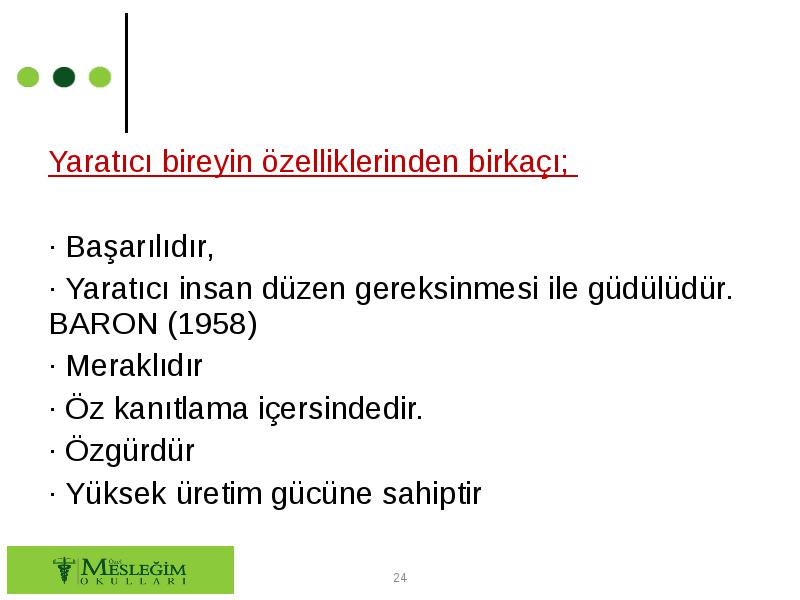 Yaratıcı bireyin özelliklerinden birkaçı;

· Başarılıdır,

· Yaratıcı insan düzen gereksinmesi ile güdülüdür. BARON (1958)

· Meraklıdır

· Öz kanıtlama içersindedir.

· Özgürdür

· Yüksek üretim gücüne sahiptir

Özel MESLEĞİM OKULLARI

24